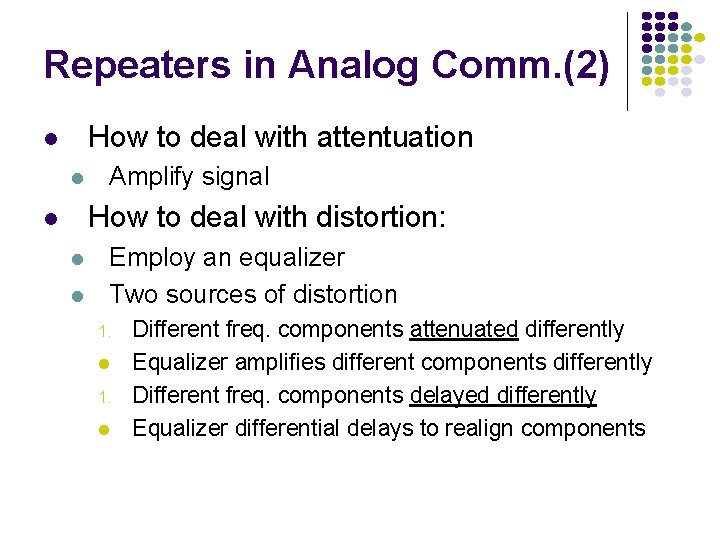 Repeaters in Analog Comm.(2)

- How to deal with attentuation
  - Amplify signal
- How to deal with distortion:
  - Employ an equalizer
  - Two sources of distortion
    1. Different freq. components attenuated differently
    - Equalizer amplifies different components differently
    1. Different freq. components delayed differently
    - Equalizer differential delays to realign components